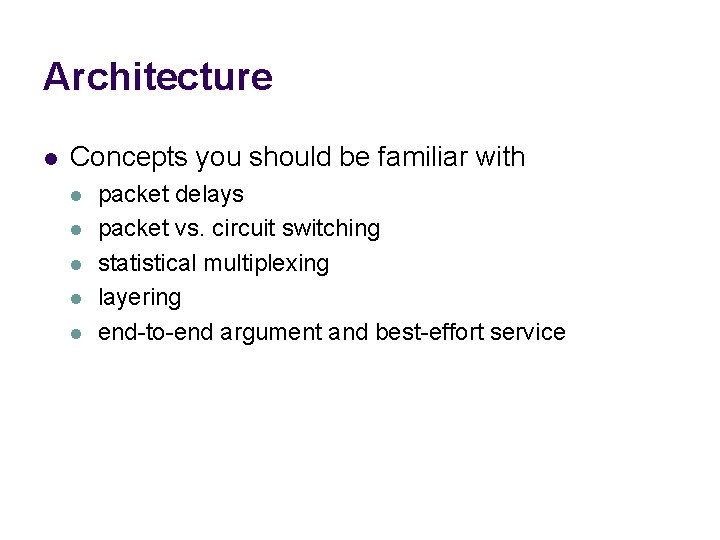 Architecture

- Concepts you should be familiar with
  - packet delays
  - packet vs. circuit switching
  - statistical multiplexing
  - layering
  - end-to-end argument and best-effort service